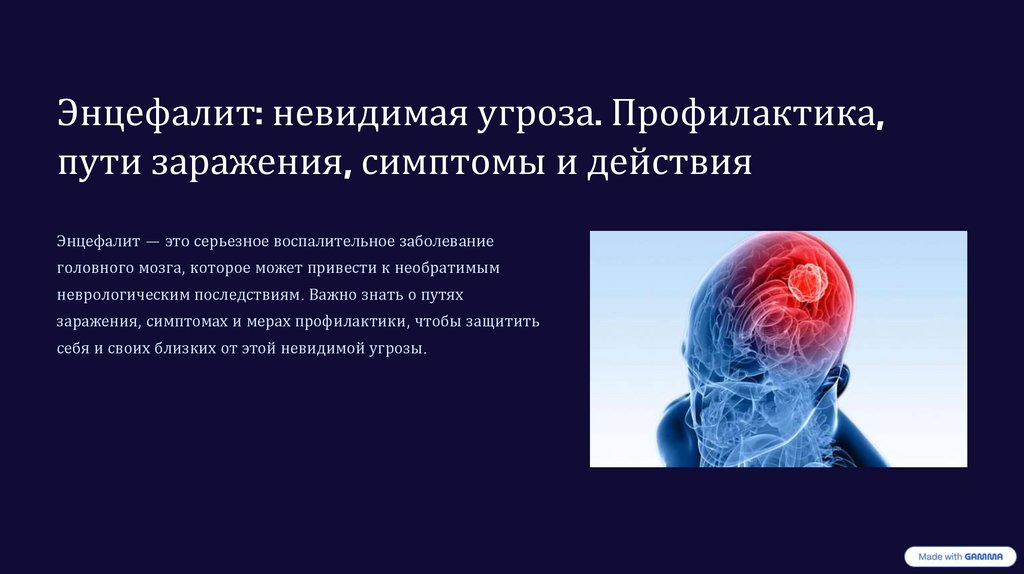 Энцефалит: невидимая угроза. Профилактика, пути заражения, симптомы и действия

Энцефалит — это серьезное воспалительное заболевание головного мозга, которое может привести к необратимым неврологическим последствиям. Важно знать о путях заражения, симптомах и мерах профилактики, чтобы защитить себя и своих близких от этой невидимой угрозы.

Made with GAMMA